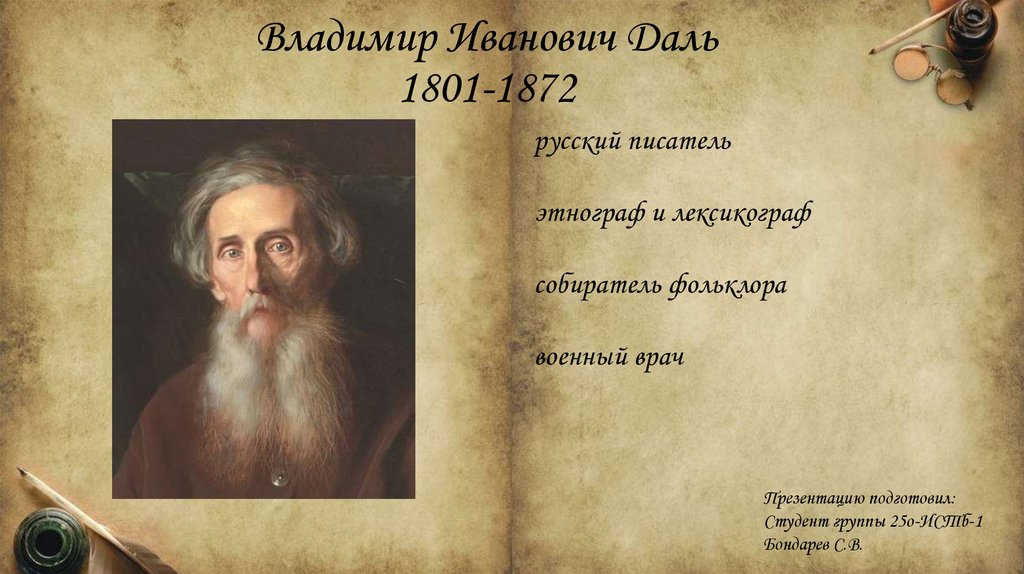 Владимир Иванович Даль
1801-1872

русский писатель

этнограф и лексикограф

собиратель фольклора

военный врач

Презентацию подготовил:
Студент группы 25о-ИСТб-1
Бондарев С.В.